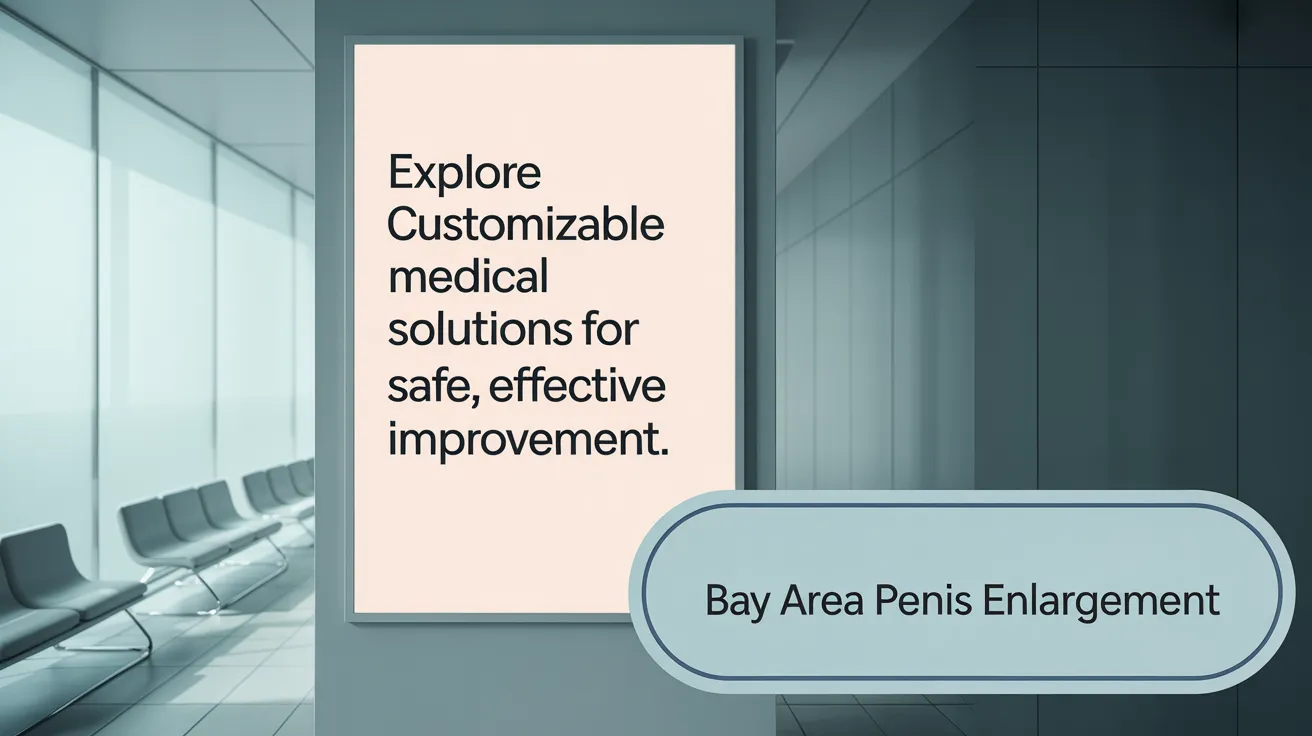 Explore Customizable medical solutions for safe, effective improvement.

Bay Area Penis Enlargement